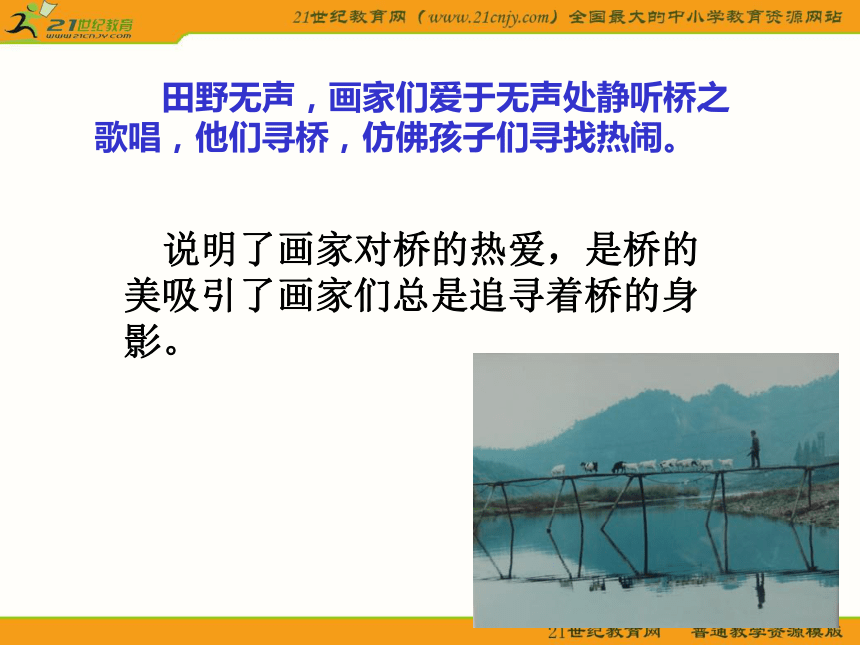 21世纪教育
www.21cnjy.com

21世纪教育网（www.21cnjy.com）全国最大的中小学教育资源网站

田野无声，画家们爱于无声处静听桥之歌唱，他们寻桥，仿佛孩子们寻找热闹。

说明了画家对桥的热爱，是桥的美吸引了画家们总是追寻着桥的身影。

21世纪教育网 普通教学资源模版